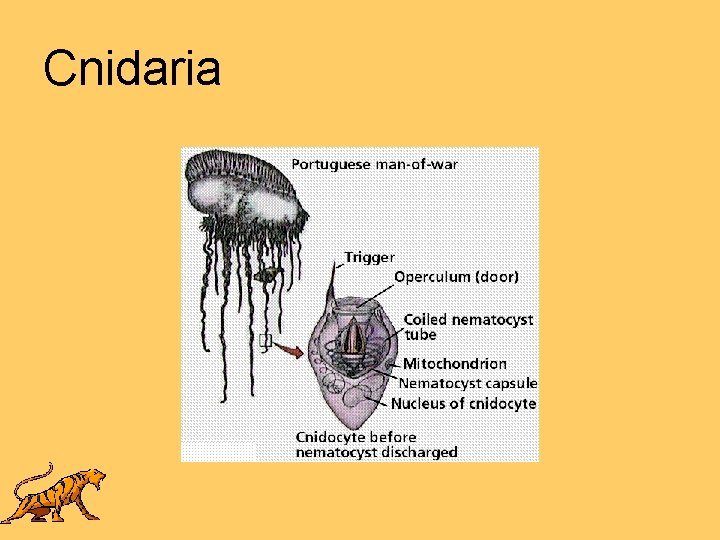 Cnidaria

Portuguese man-of-war

Trigger

Operculum (door)

Coiled nematocyst tube

Mitochondrion

Nematocyst capsule

Nucleus of cnidocyte

Cnidocyte before nematocyst discharged